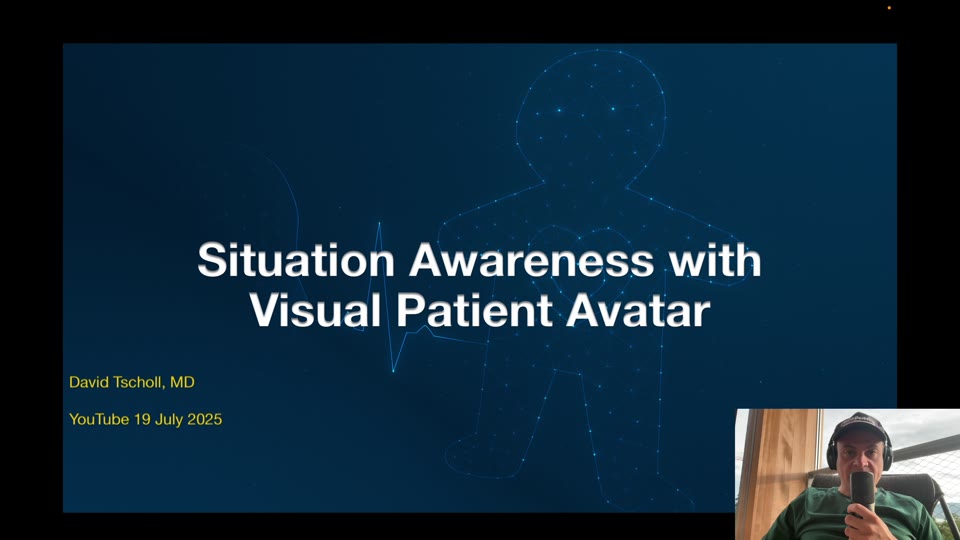 Situation Awareness with Visual Patient Avatar

David Tscholl, MD

YouTube 19 July 2025